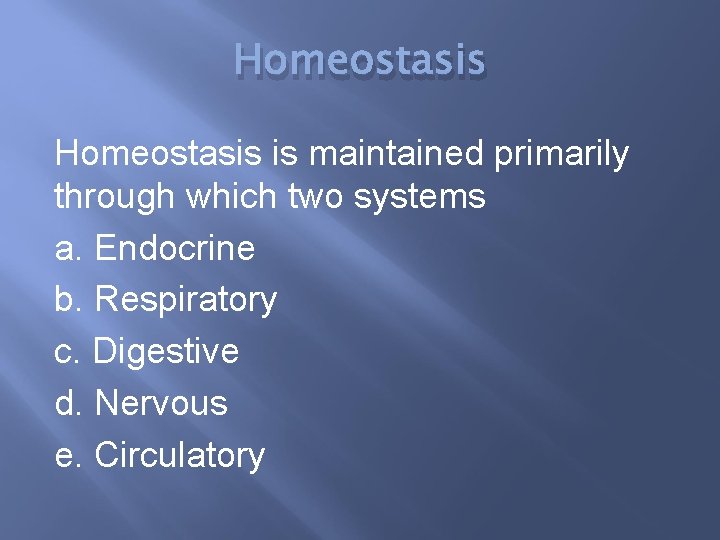 Homeostasis

Homeostasis is maintained primarily through which two systems

a. Endocrine

b. Respiratory

c. Digestive

d. Nervous

e. Circulatory